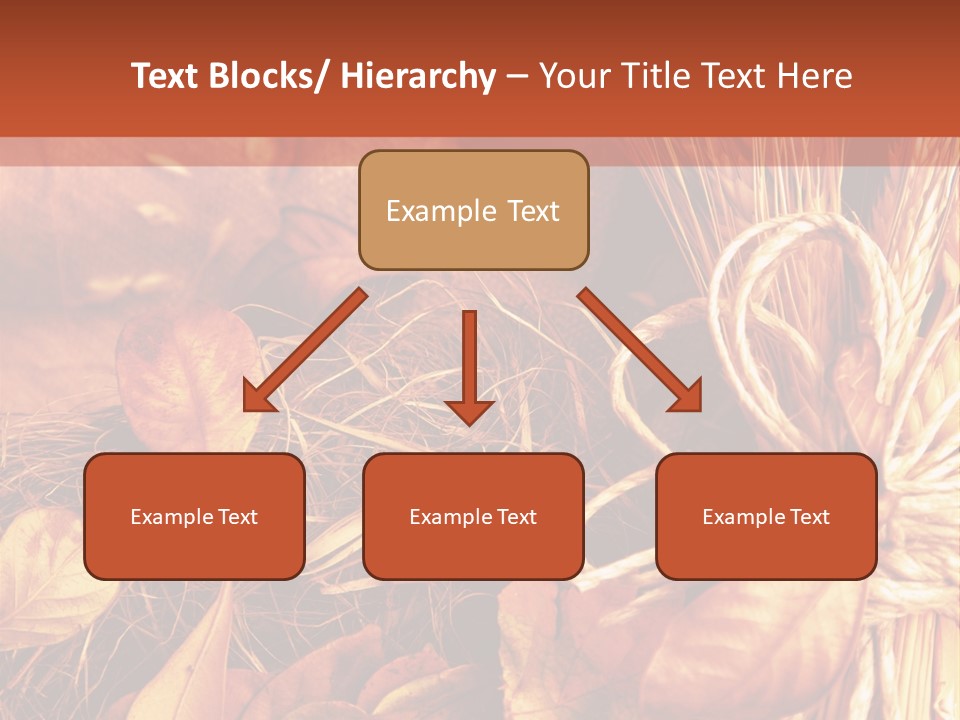 Text Blocks/ Hierarchy – Your Title Text Here

Example Text

Example Text

Example Text

Example Text